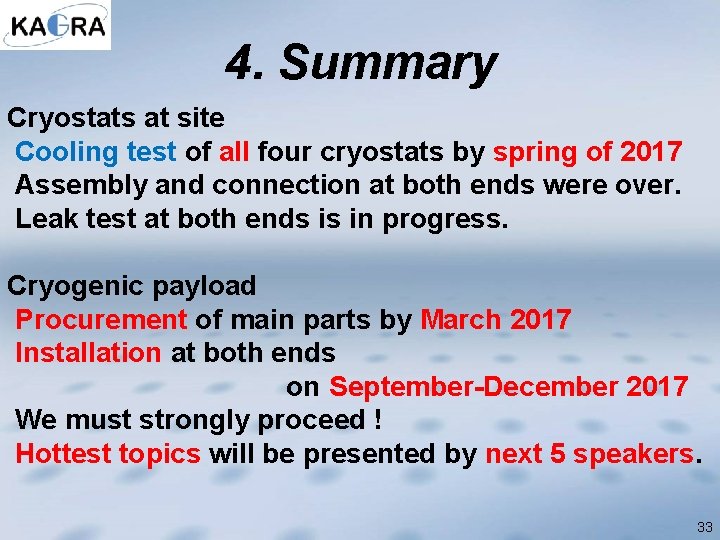 KAGRA

4. Summary

Cryostats at site
Cooling test of all four cryostats by spring of 2017
Assembly and connection at both ends were over.
Leak test at both ends is in progress.

Cryogenic payload
Procurement of main parts by March 2017
Installation at both ends
on September-December 2017
We must strongly proceed !
Hottest topics will be presented by next 5 speakers.

33